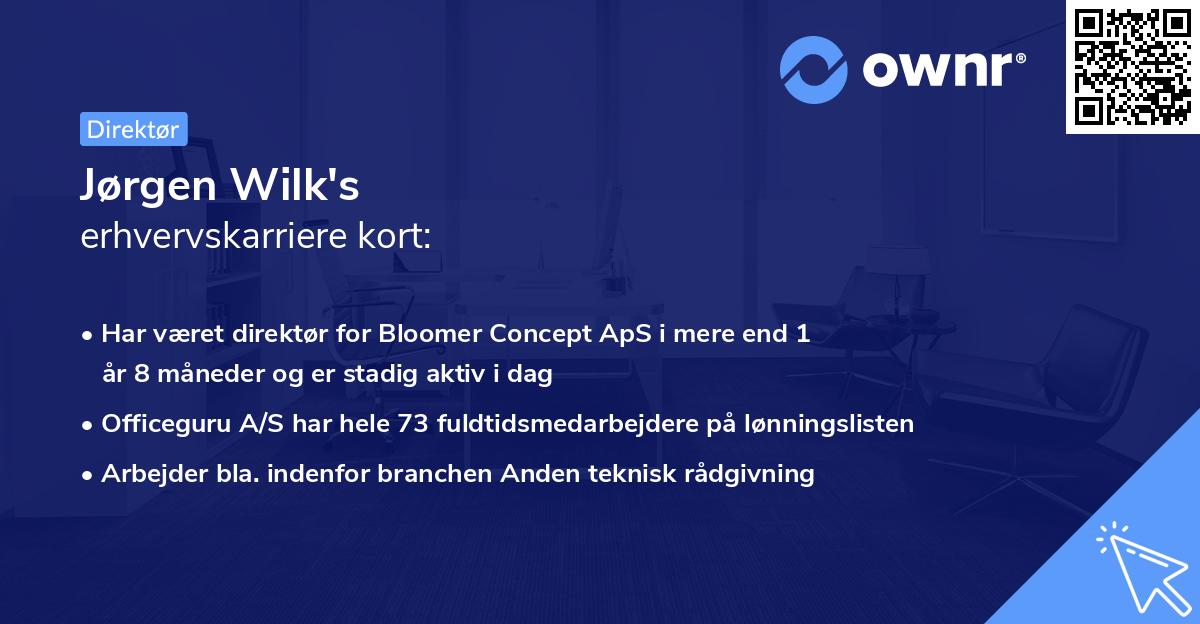 ownr®

Direktør

Jørgen Wilk's
erhvervskarriere kort:

• Har været direktør for Bloomer Concept ApS i mere end 1 år 8 måneder og er stadig aktiv i dag
• Officeguru A/S har hele 73 fuldtidsmedarbejdere på lønningslisten
• Arbejder bla. indenfor branchen Anden teknisk rådgivning